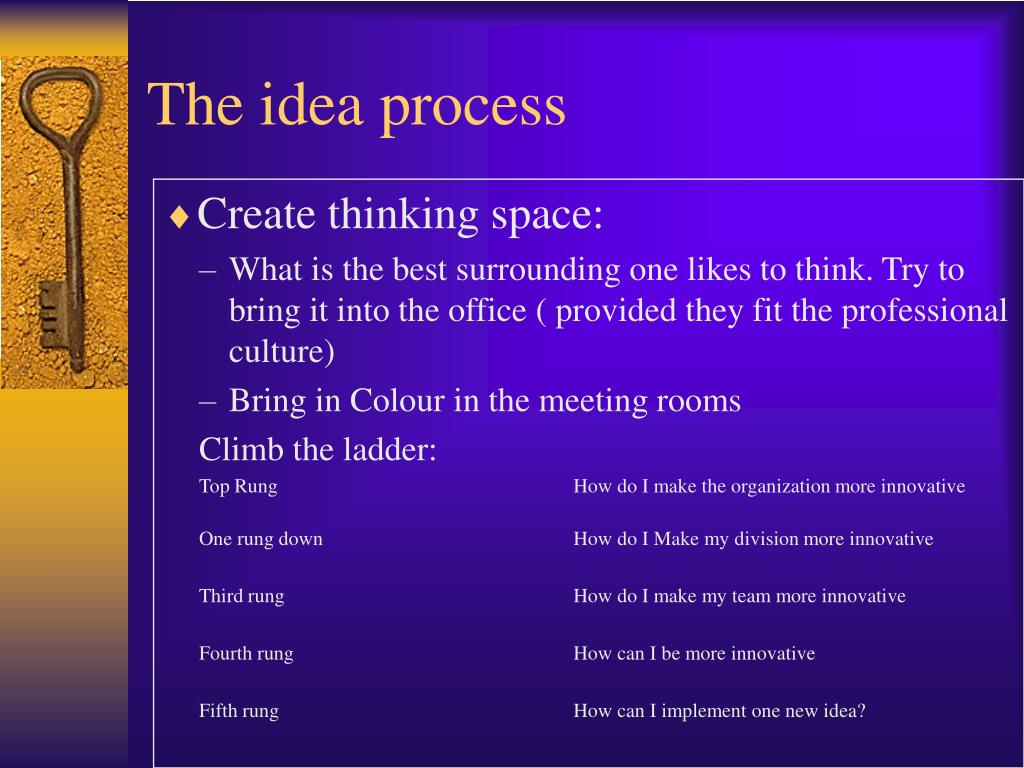 The idea process

♦ Create thinking space:

– What is the best surrounding one likes to think. Try to bring it into the office ( provided they fit the professional culture)

– Bring in Colour in the meeting rooms

Climb the ladder:

| | |
|---|---|
| Top Rung | How do I make the organization more innovative |
| One rung down | How do I Make my division more innovative |
| Third rung | How do I make my team more innovative |
| Fourth rung | How can I be more innovative |
| Fifth rung | How can I implement one new idea? |